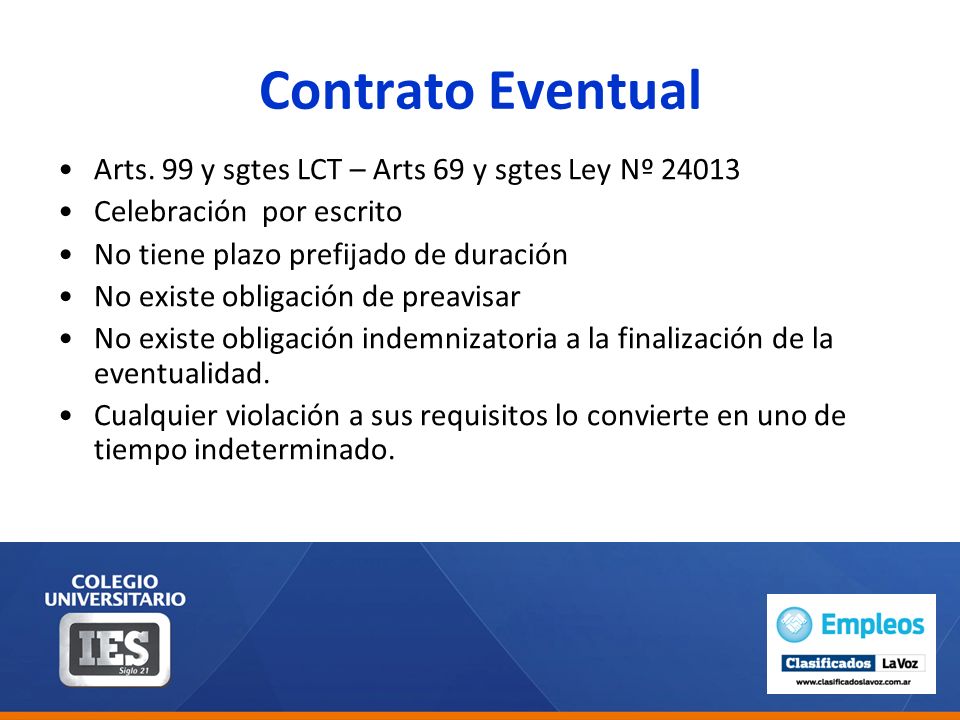 Contrato Eventual

• Arts. 99 y sgtes LCT – Arts 69 y sgtes Ley Nº 24013
• Celebración por escrito
• No tiene plazo prefijado de duración
• No existe obligación de preavisar
• No existe obligación indemnizatoria a la finalización de la eventualidad.
• Cualquier violación a sus requisitos lo convierte en uno de tiempo indeterminado.

COLEGIO UNIVERSITARIO
IES
Siglo 21

Empleos
Clasificados LaVoz
www.clasificadoslavoz.com.ar